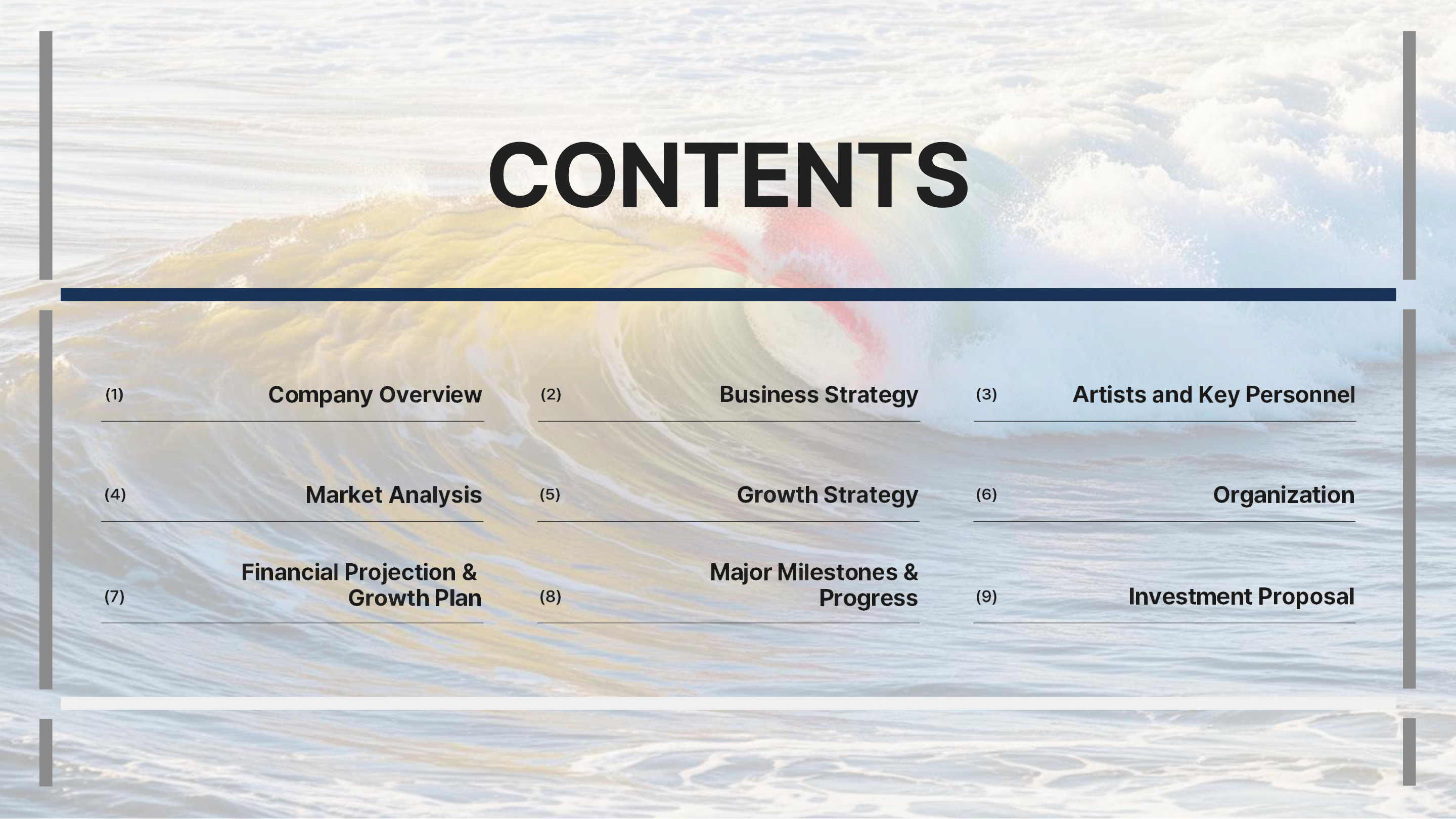 CONTENTS

(1) Company Overview

(2) Business Strategy

(3) Artists and Key Personnel

(4) Market Analysis

(5) Growth Strategy

(6) Organization

(7) Financial Projection & Growth Plan

(8) Major Milestones & Progress

(9) Investment Proposal